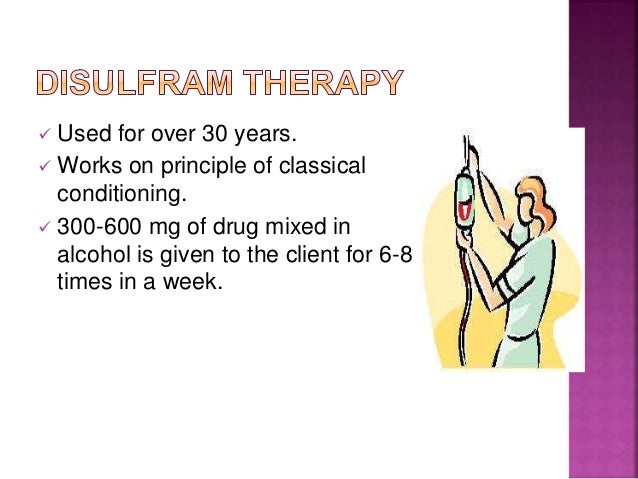 DISULFRAM THERAPY

✓ Used for over 30 years.
✓ Works on principle of classical conditioning.
✓ 300-600 mg of drug mixed in alcohol is given to the client for 6-8 times in a week.